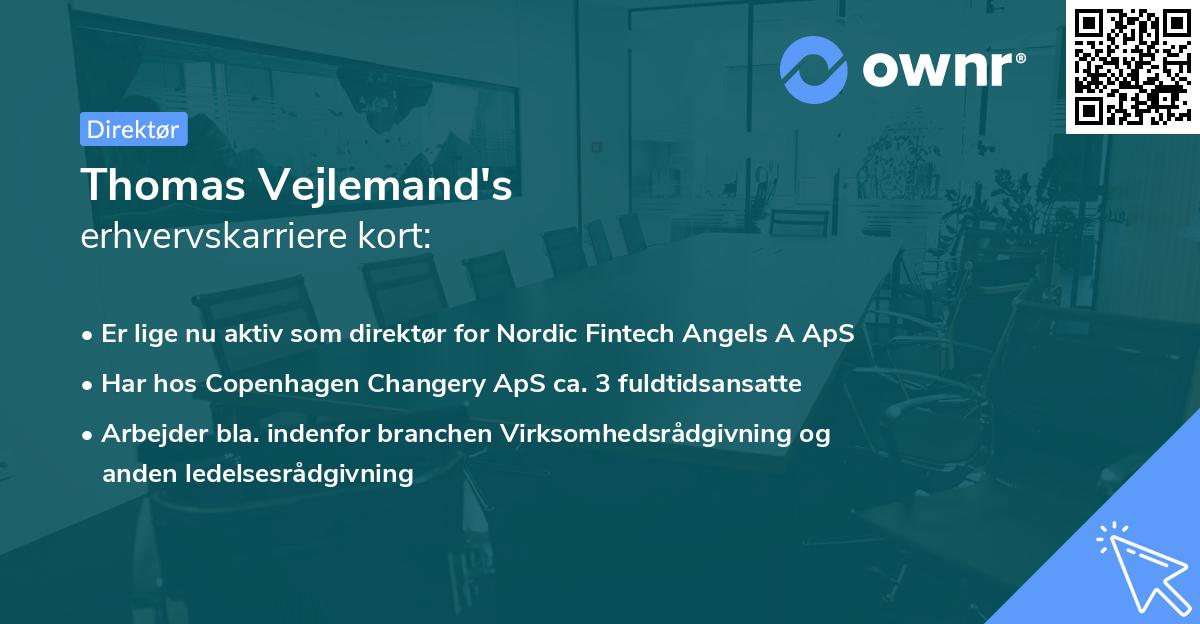 ownr®

Direktør

Thomas Vejlemand's
erhvervskarriere kort:

• Er lige nu aktiv som direktør for Nordic Fintech Angels A ApS
• Har hos Copenhagen Changery ApS ca. 3 fuldtidsansatte
• Arbejder bla. indenfor branchen Virksomhedsrådgivning og anden ledelsesrådgivning